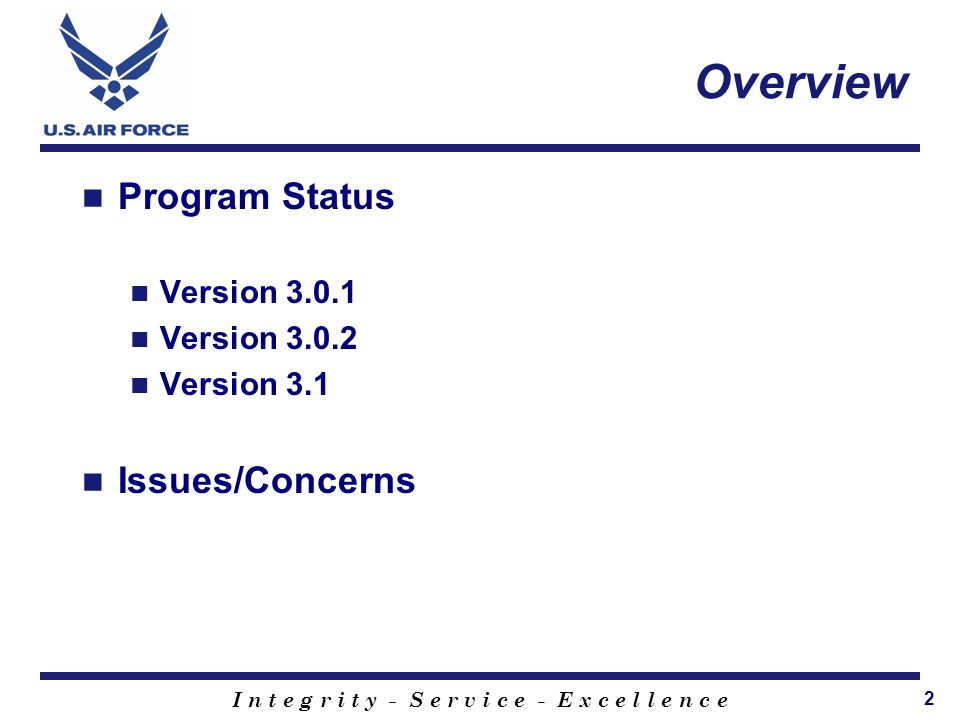 U.S. AIR FORCE

Overview

Program Status

Version 3.0.1
Version 3.0.2
Version 3.1

Issues/Concerns

Integrity - Service - Excellence

2